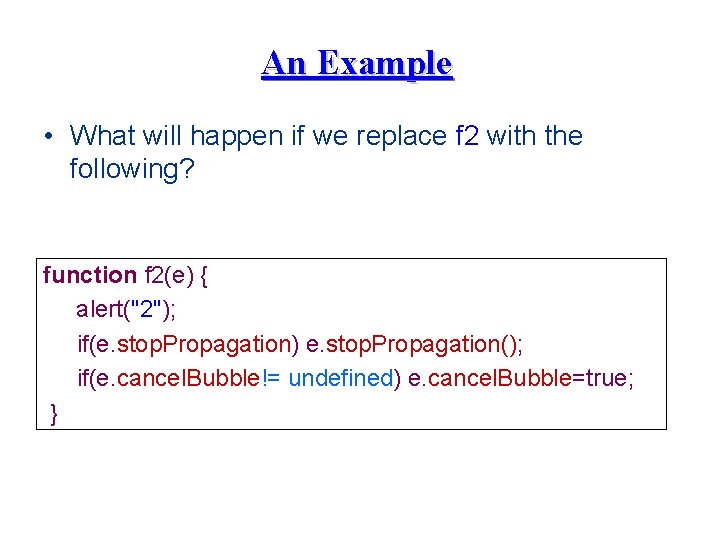 An Example

• What will happen if we replace f2 with the following?

function f2(e) {
alert("2");
if(e.stopPropagation) e.stopPropagation();
if(e.cancelBubble!= undefined) e.cancelBubble=true;
}